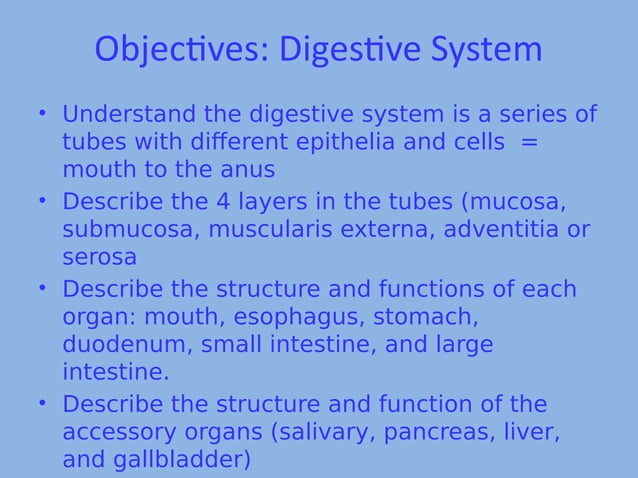 Objectives: Digestive System

• Understand the digestive system is a series of tubes with different epithelia and cells = mouth to the anus
• Describe the 4 layers in the tubes (mucosa, submucosa, muscularis externa, adventitia or serosa
• Describe the structure and functions of each organ: mouth, esophagus, stomach, duodenum, small intestine, and large intestine.
• Describe the structure and function of the accessory organs (salivary, pancreas, liver, and gallbladder)